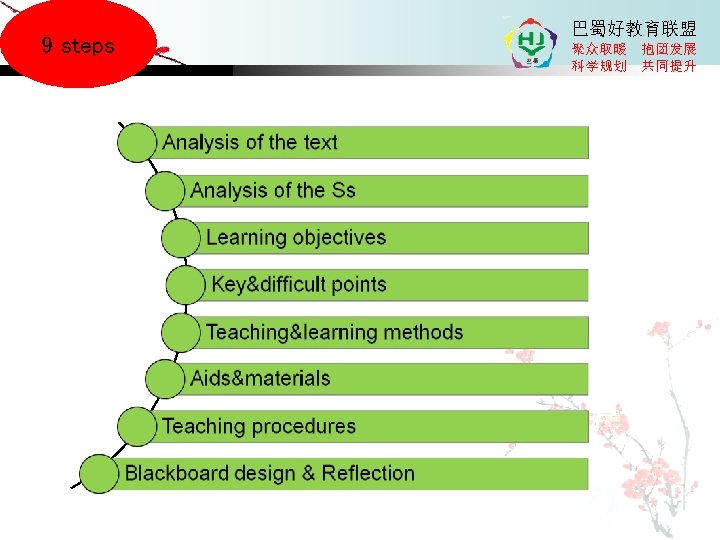 9 steps

HJ

巴蜀好教育联盟
聚众取暖 抱团发展
科学规划 共同提升

Analysis of the text

Analysis of the Ss

Learning objectives

Key&difficult points

Teaching&learning methods

Aids&materials

Teaching procedures

Blackboard design & Reflection